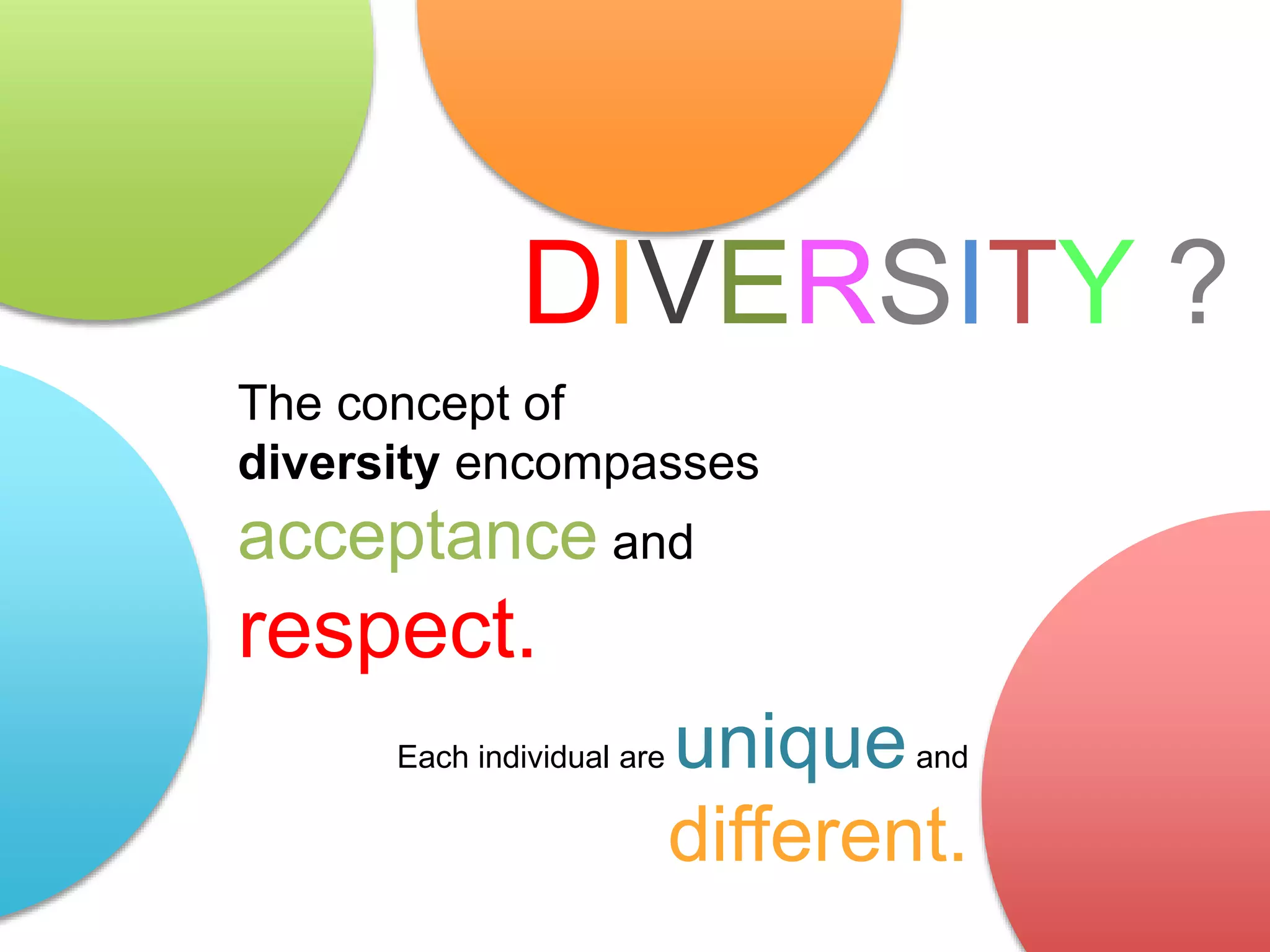 DIVERSITY ?

The concept of diversity encompasses acceptance and respect.

Each individual are unique and different.